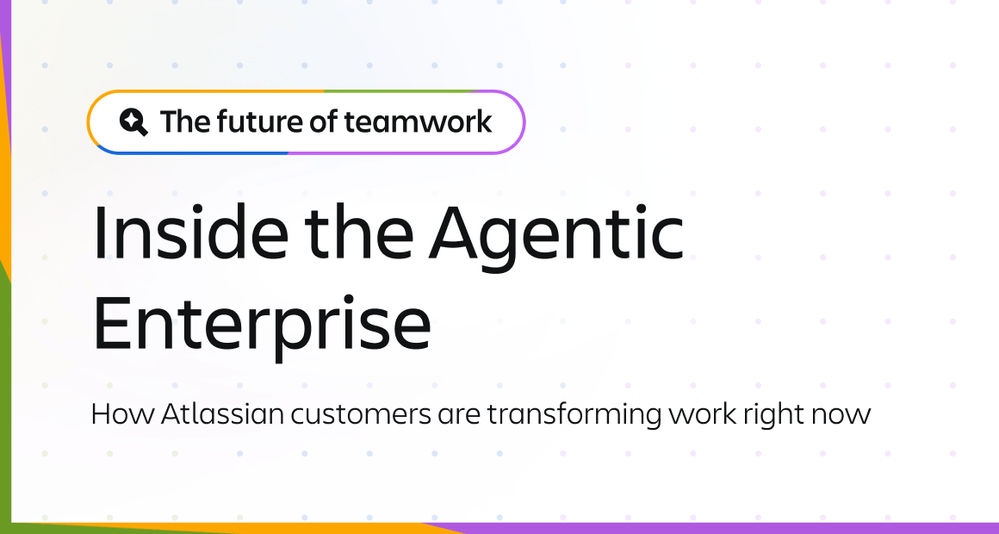 The future of teamwork

Inside the Agentic Enterprise

How Atlassian customers are transforming work right now